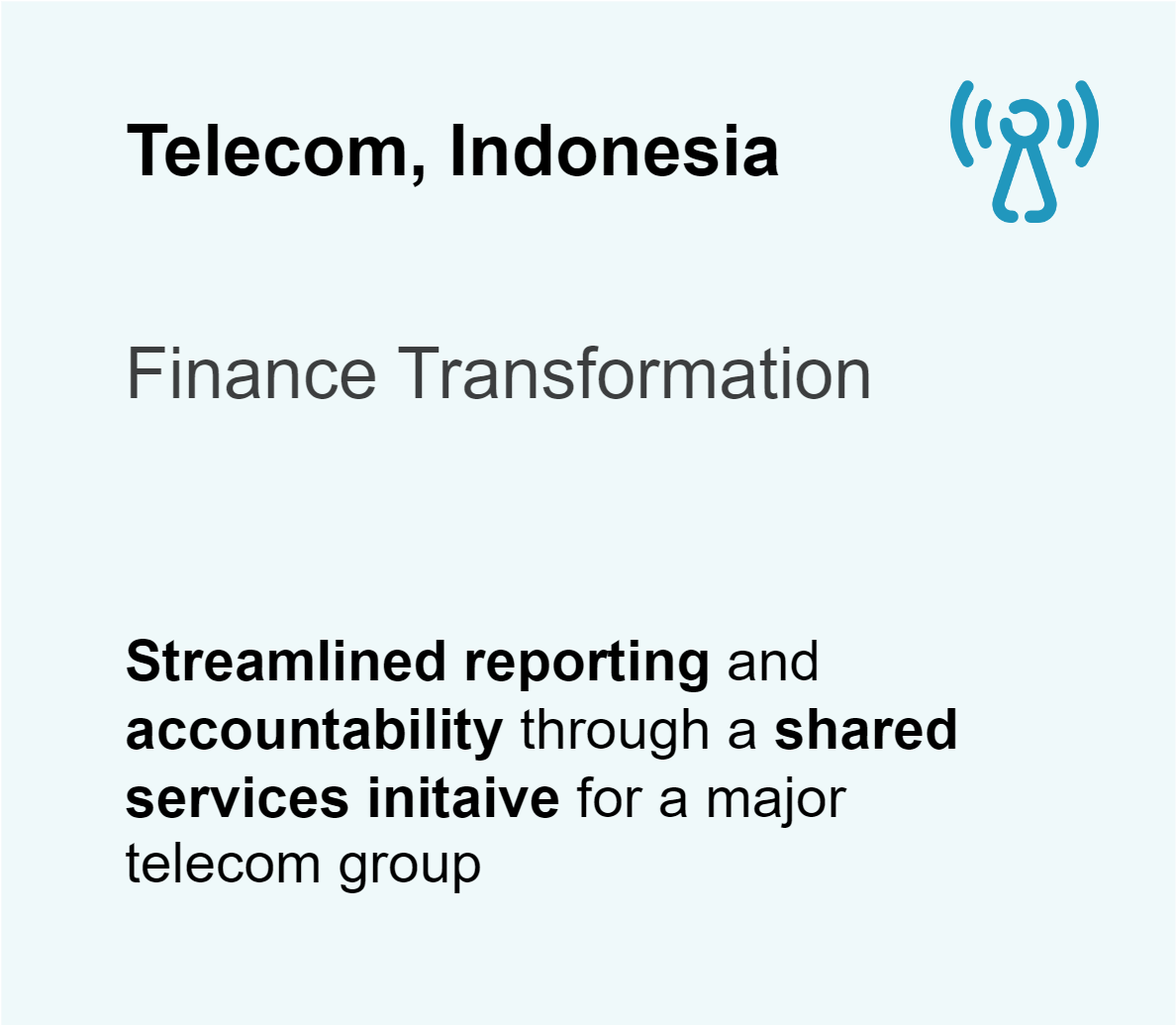 Telecom, Indonesia

Finance Transformation

Streamlined reporting and accountability through a shared services initaive for a major telecom group